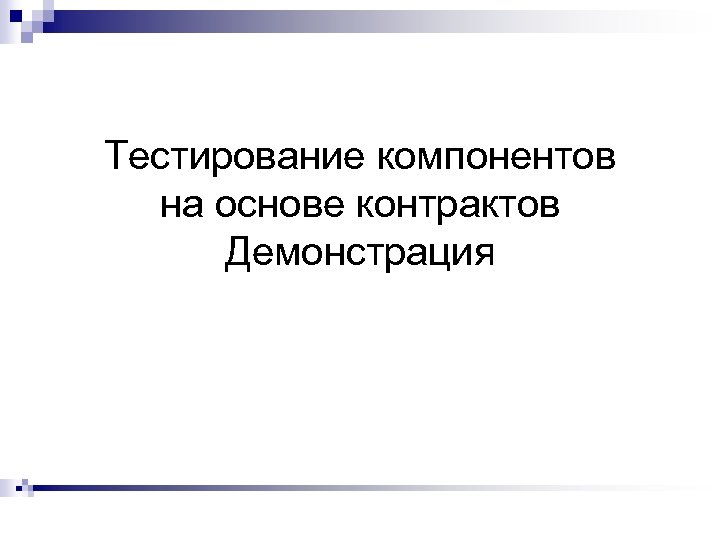 Тестирование компонентов на основе контрактов
Демонстрация